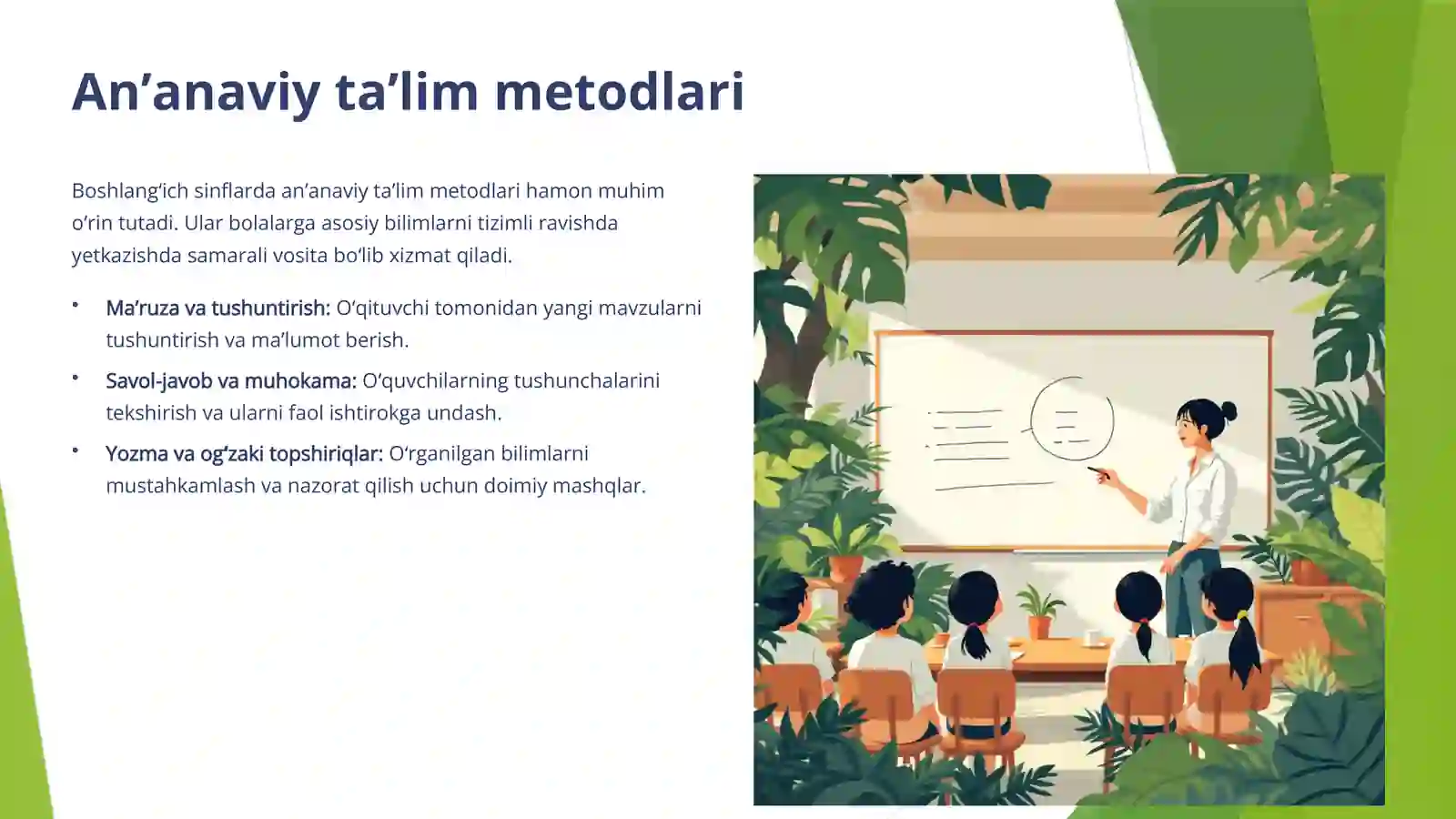 An’anaviy ta’lim metodlari

Boshlang‘ich sinflarda an’anaviy ta’lim metodlari hamon muhim o‘rin tutadi. Ular bolalarga asosiy bilimlarni tizimli ravishda yetkazishda samarali vosita bo‘lib xizmat qiladi.

• Ma’ruza va tushuntirish: O‘qituvchi tomonidan yangi mavzularni tushuntirish va ma’lumot berish.

• Savol-javob va muhokama: O‘quvchilarning tushunchalarini tekshirish va ularni faol ishtirokga undash.

• Yozma va og‘zaki topshiriqlar: O‘rganilgan bilimlarni mustahkamlash va nazorat qilish uchun doimiy mashqlar.